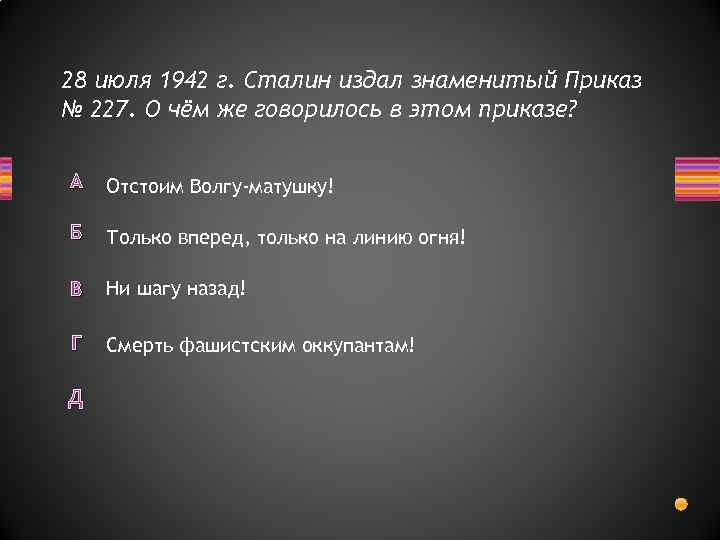 28 июля 1942 г. Сталин издал знаменитый Приказ № 227. О чём же говорилось в этом приказе?

А Отстоим Волгу-матушку!

Б Только вперед, только на линию огня!

В Ни шагу назад!

Г Смерть фашистским оккупантам!

Д